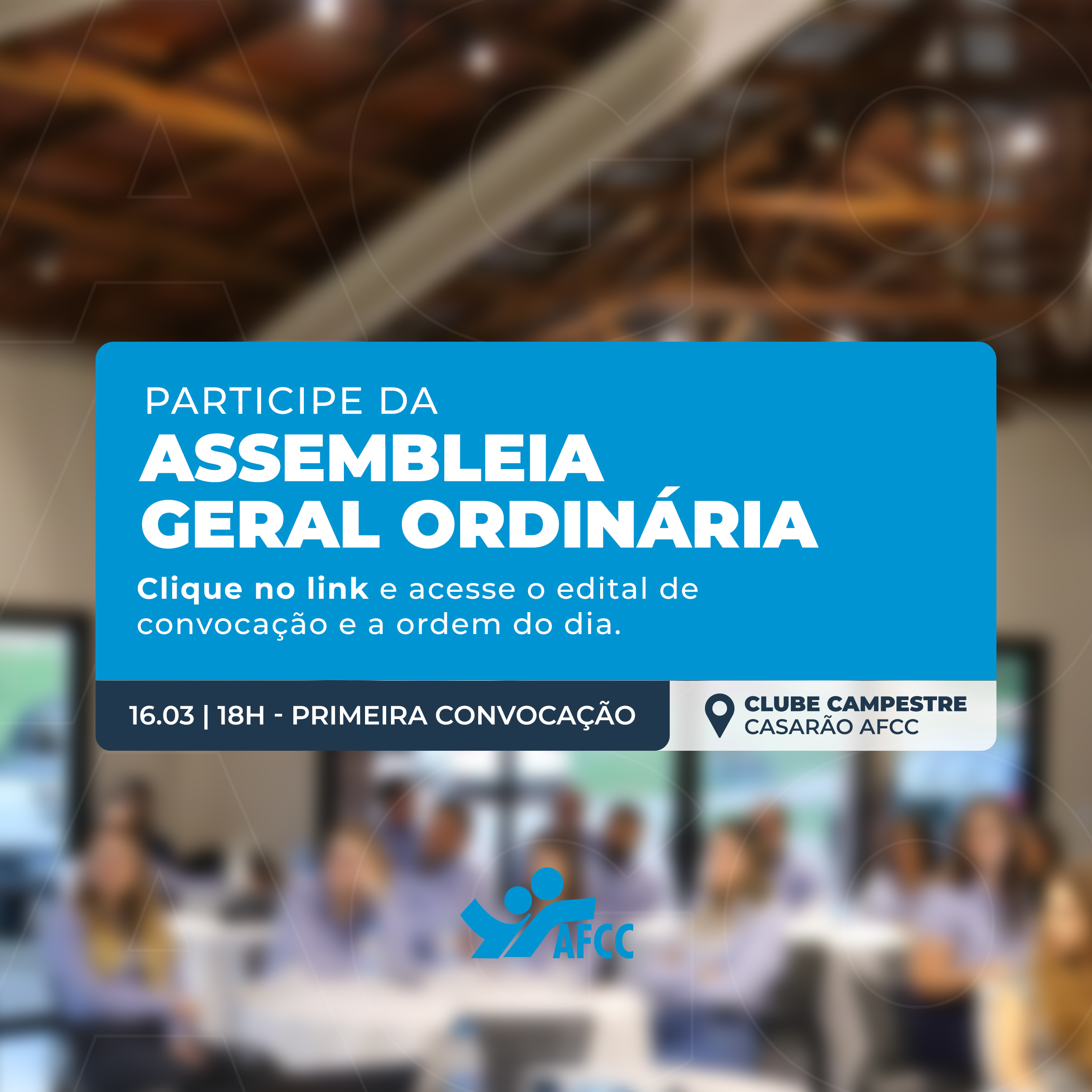 PARTICIPE DA
ASSEMBLEIA GERAL ORDINÁRIA

Clique no link e acesse o edital de convocação e a ordem do dia.

16.03 | 18H - PRIMEIRA CONVOCAÇÃO

CLUBE CAMPESTRE
CASARÃO AFCC

AFCC